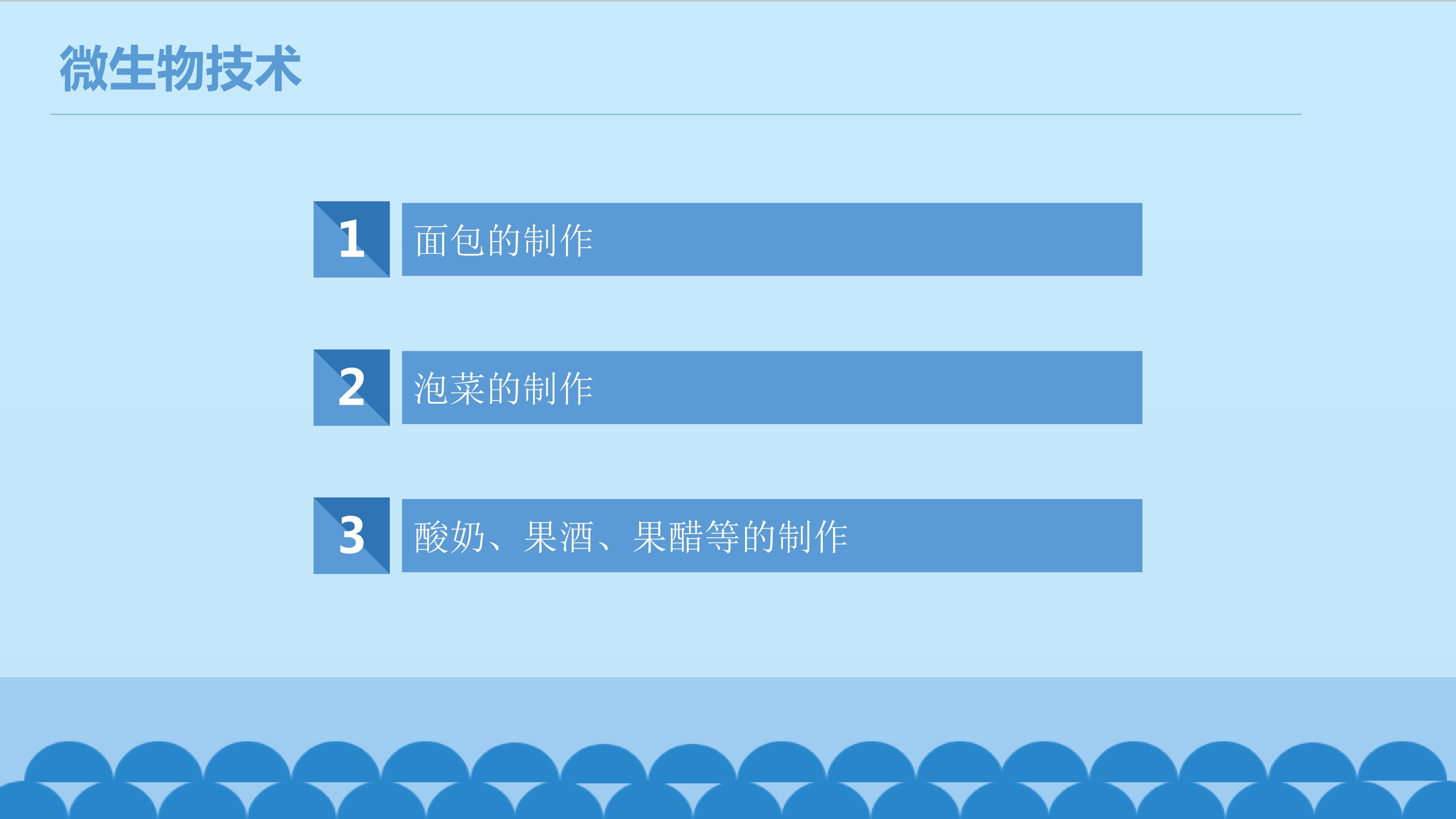 微生物技术

1 面包的制作

2 泡菜的制作

3 酸奶、果酒、果醋等的制作